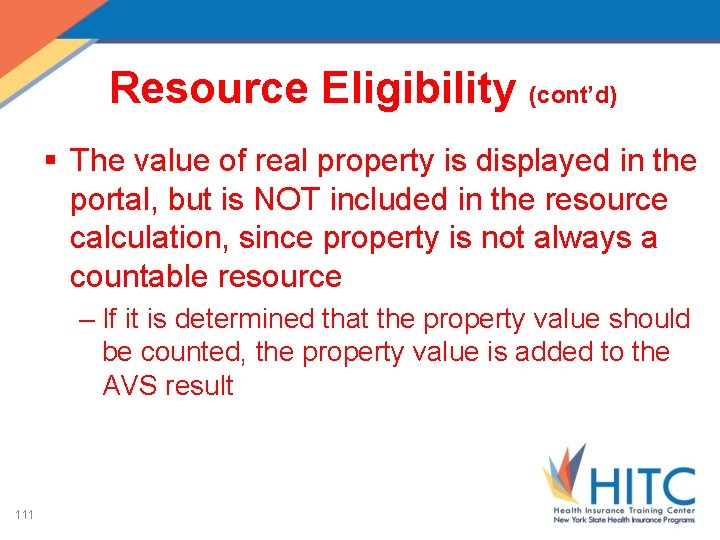 Resource Eligibility (cont'd)

▪ The value of real property is displayed in the portal, but is NOT included in the resource calculation, since property is not always a countable resource

– If it is determined that the property value should be counted, the property value is added to the AVS result

111

HITC
Health Insurance Training Center
New York State Health Insurance Programs